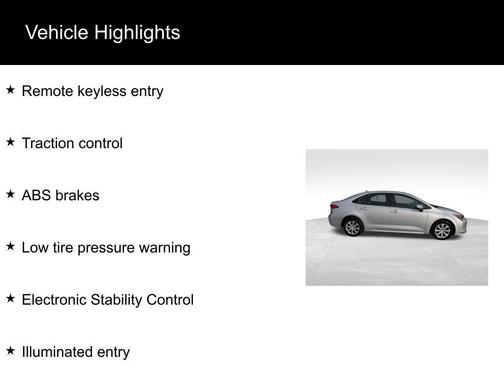 Vehicle Highlights

★ Remote keyless entry

★ Traction control

★ ABS brakes

★ Low tire pressure warning

★ Electronic Stability Control

★ Illuminated entry